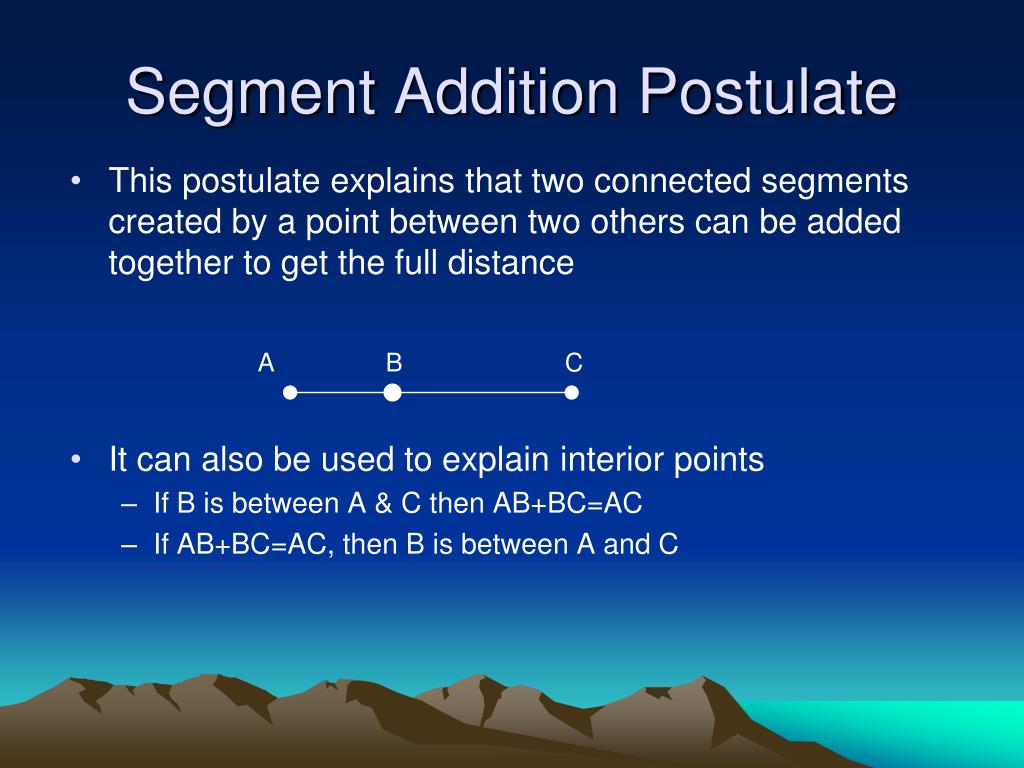 Segment Addition Postulate

• This postulate explains that two connected segments created by a point between two others can be added together to get the full distance

A B C

• It can also be used to explain interior points
– If B is between A & C then AB+BC=AC
– If AB+BC=AC, then B is between A and C